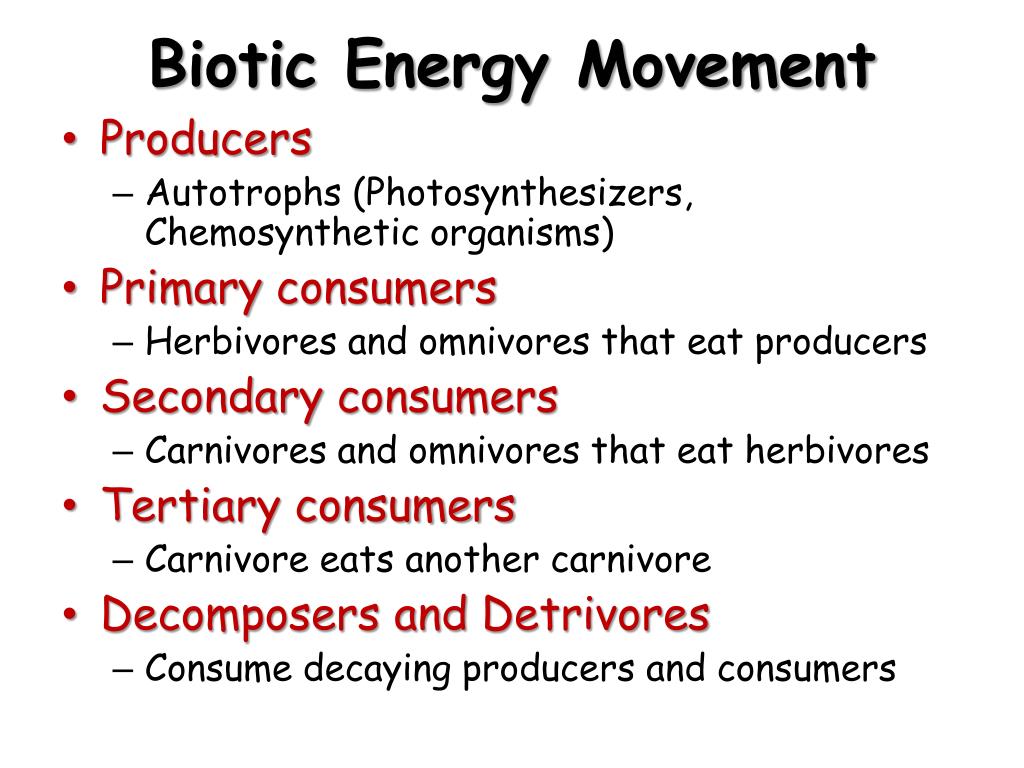 Biotic Energy Movement

• Producers
– Autotrophs (Photosynthesizers, Chemosynthetic organisms)

• Primary consumers
– Herbivores and omnivores that eat producers

• Secondary consumers
– Carnivores and omnivores that eat herbivores

• Tertiary consumers
– Carnivore eats another carnivore

• Decomposers and Detrivores
– Consume decaying producers and consumers